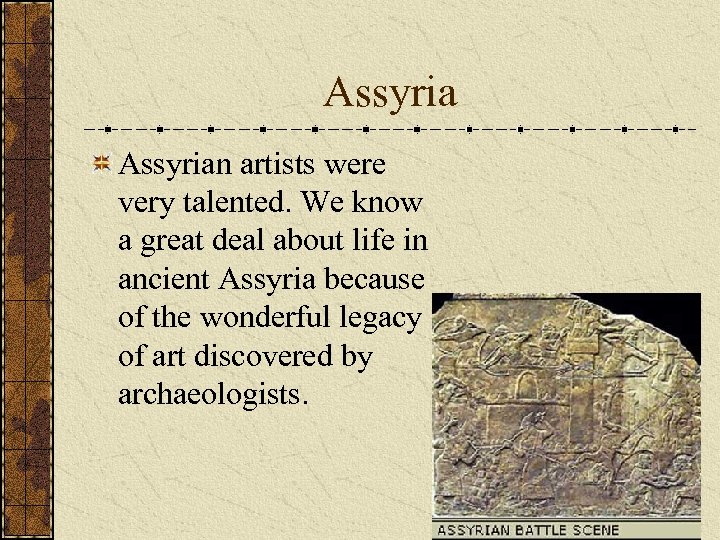 Assyria

Assyrian artists were very talented. We know a great deal about life in ancient Assyria because of the wonderful legacy of art discovered by archaeologists.

ASSYRIAN BATTLE SCENE